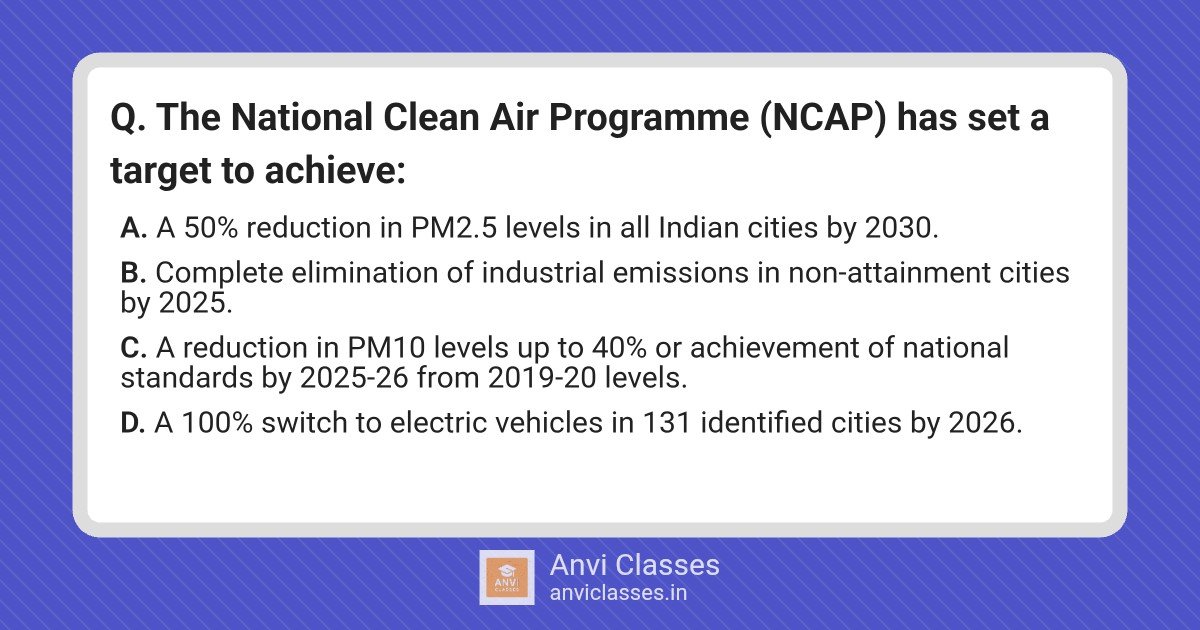 Q. The National Clean Air Programme (NCAP) has set a target to achieve:

A. A 50% reduction in PM2.5 levels in all Indian cities by 2030.

B. Complete elimination of industrial emissions in non-attainment cities by 2025.

C. A reduction in PM10 levels up to 40% or achievement of national standards by 2025-26 from 2019-20 levels.

D. A 100% switch to electric vehicles in 131 identified cities by 2026.

ANVI CLASSES

Anvi Classes
anviclasses.in